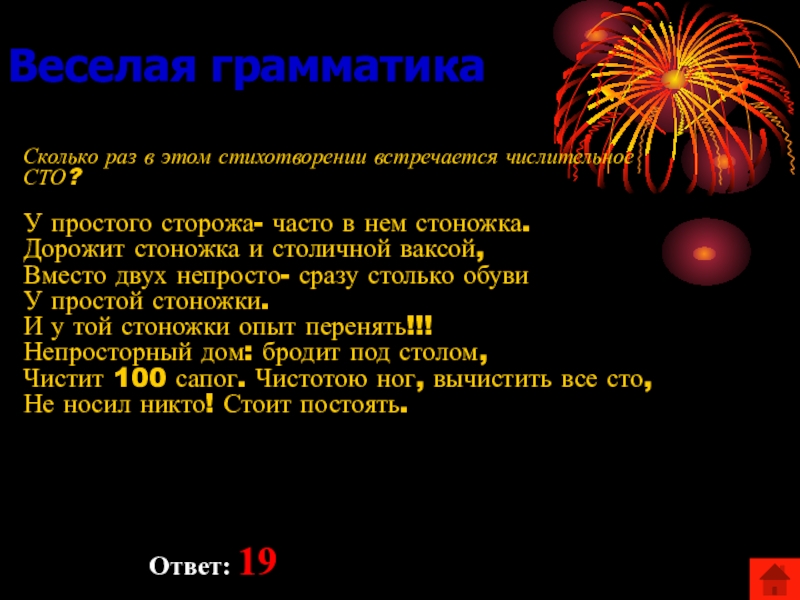 Веселая грамматика

Сколько раз в этом стихотворении встречается числительное СТО?

У простого сторожа- часто в нем стоножка.
Дорожит стоножка и столичной ваксой,
Вместо двух непросто- сразу столько обуви
У простой стоножки.
И у той стоножки опыт перенять!!!
Непросторный дом: бродит под столом,
Чистит 100 сапог. Чистотою ног, вычистить все сто,
Не носил никто! Стоит постоять.

Ответ: 19